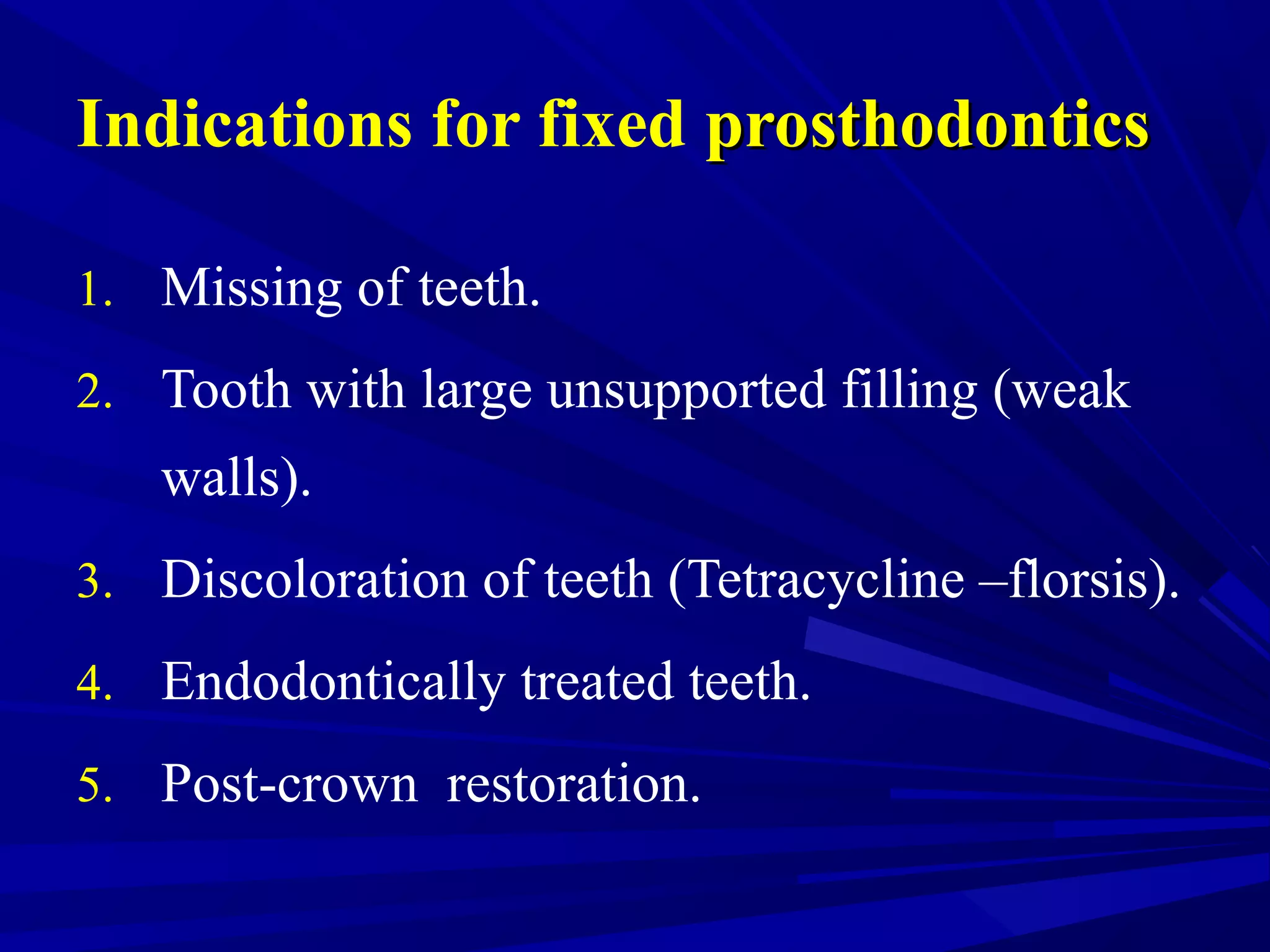 Indications for fixed prosthodontics

1. Missing of teeth.
2. Tooth with large unsupported filling (weak walls).
3. Discoloration of teeth (Tetracycline –florsis).
4. Endodontically treated teeth.
5. Post-crown restoration.